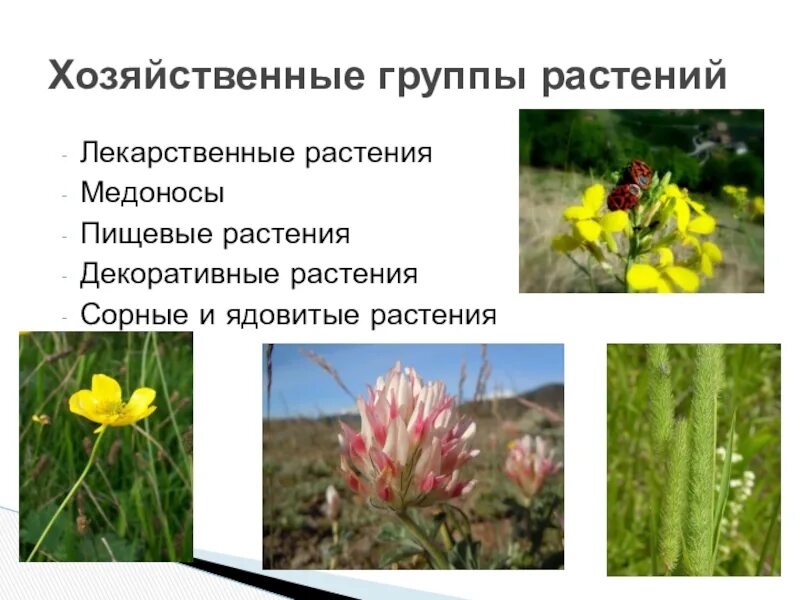 Хозяйственные группы растений

- Лекарственные растения
- Медоносы
- Пищевые растения
- Декоративные растения
- Сорные и ядовитые растения